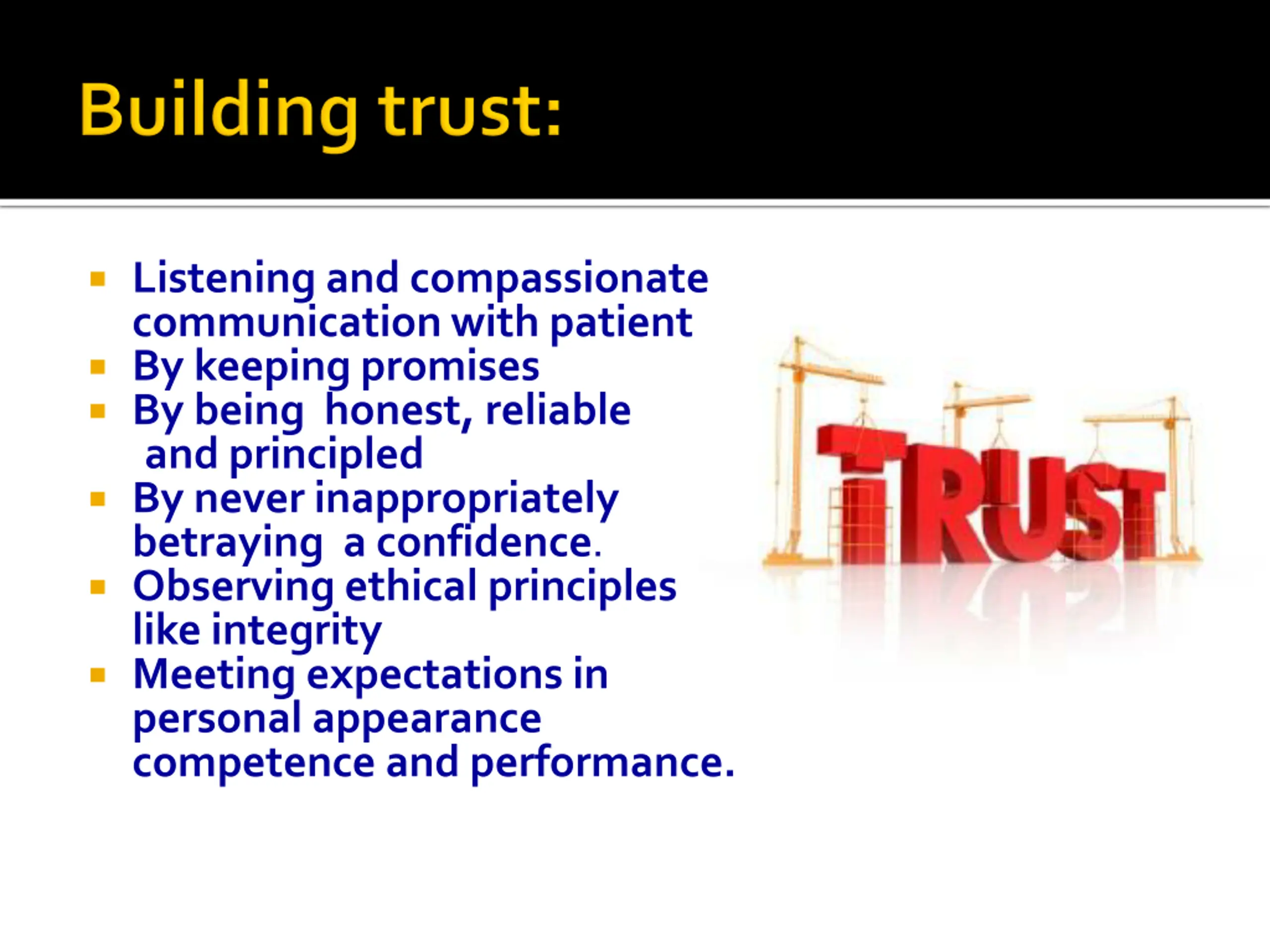 Building trust:

- Listening and compassionate communication with patient
- By keeping promises
- By being honest, reliable and principled
- By never inappropriately betraying a confidence.
- Observing ethical principles like integrity
- Meeting expectations in personal appearance competence and performance.

TRUST